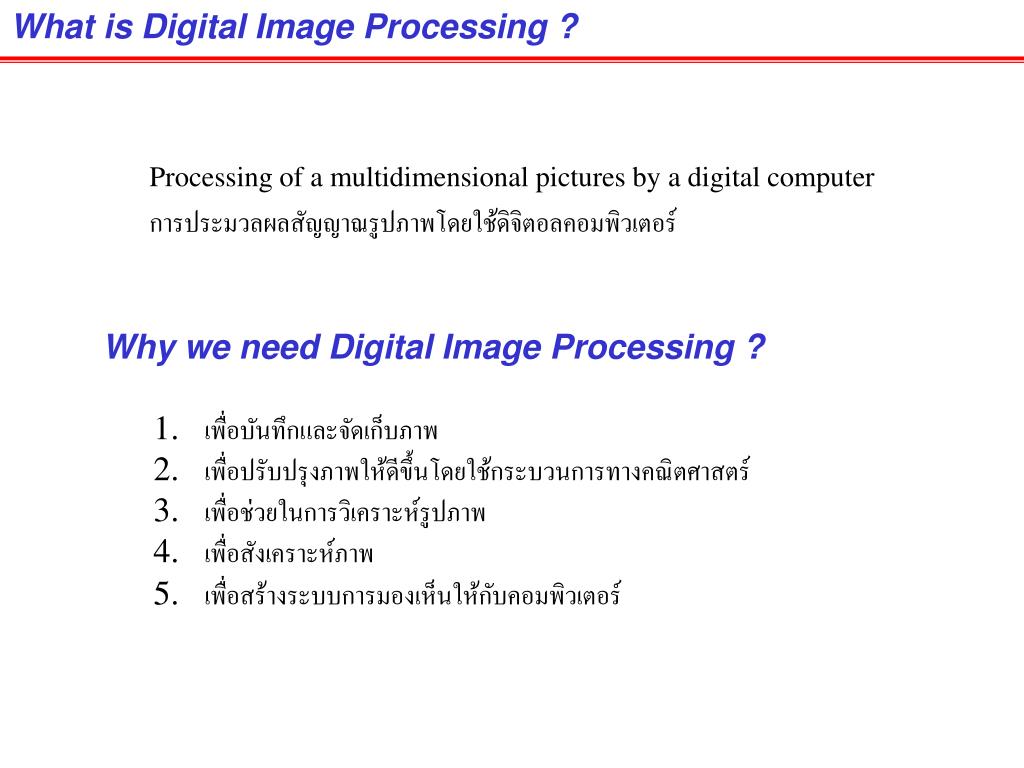 What is Digital Image Processing ?

Processing of a multidimensional pictures by a digital computer
การประมวลผลสัญญาณรูปภาพโดยใช้ดิจิตอลคอมพิวเตอร์

Why we need Digital Image Processing ?

1. เพื่อบันทึกและจัดเก็บภาพ
2. เพื่อปรับปรุงภาพให้ดีขึ้นโดยใช้กระบวนการทางคณิตศาสตร์
3. เพื่อช่วยในการวิเคราะห์รูปภาพ
4. เพื่อสังเคราะห์ภาพ
5. เพื่อสร้างระบบการมองเห็นให้กับคอมพิวเตอร์